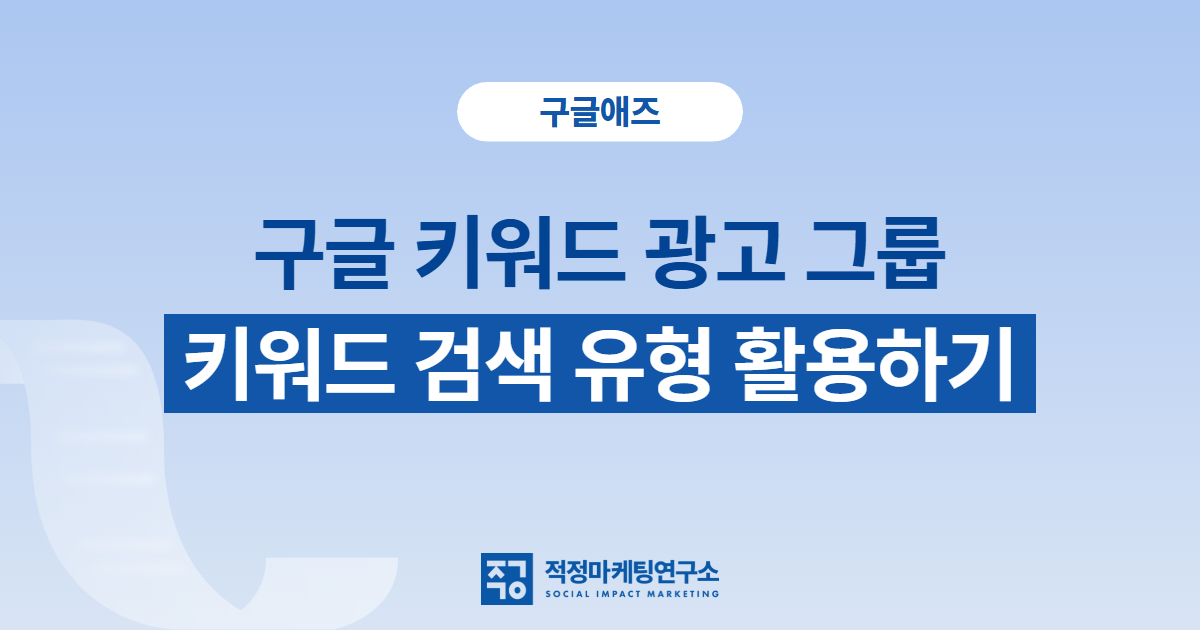 구글애즈

구글 키워드 광고 그룹
키워드 검색 유형 활용하기

적정
적정마케팅연구소
SOCIAL IMPACT MARKETING